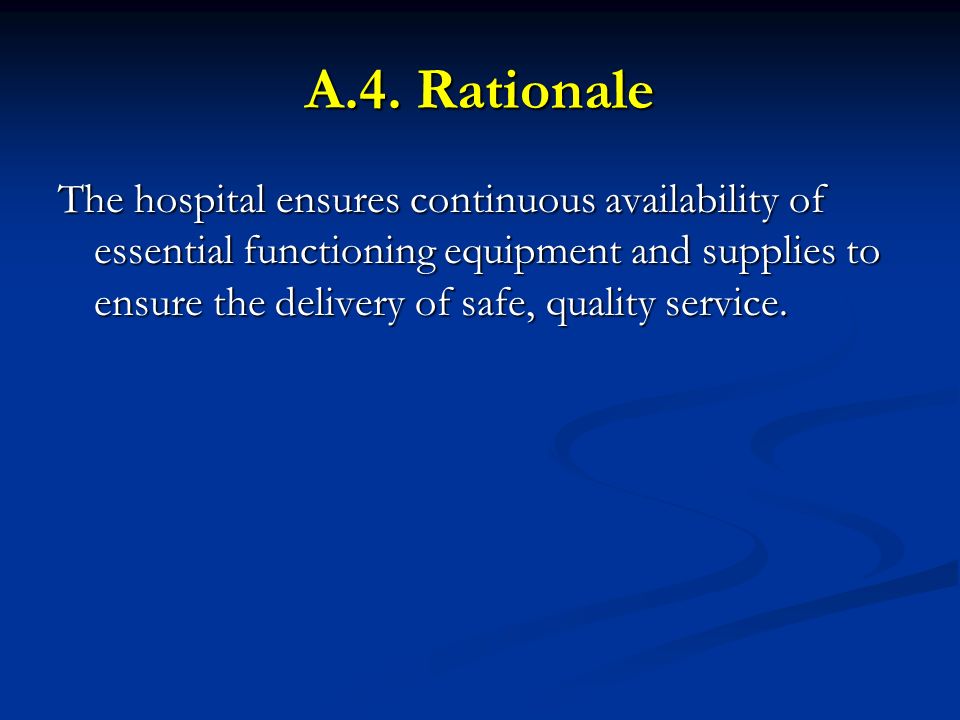 A.4. Rationale

The hospital ensures continuous availability of essential functioning equipment and supplies to ensure the delivery of safe, quality service.